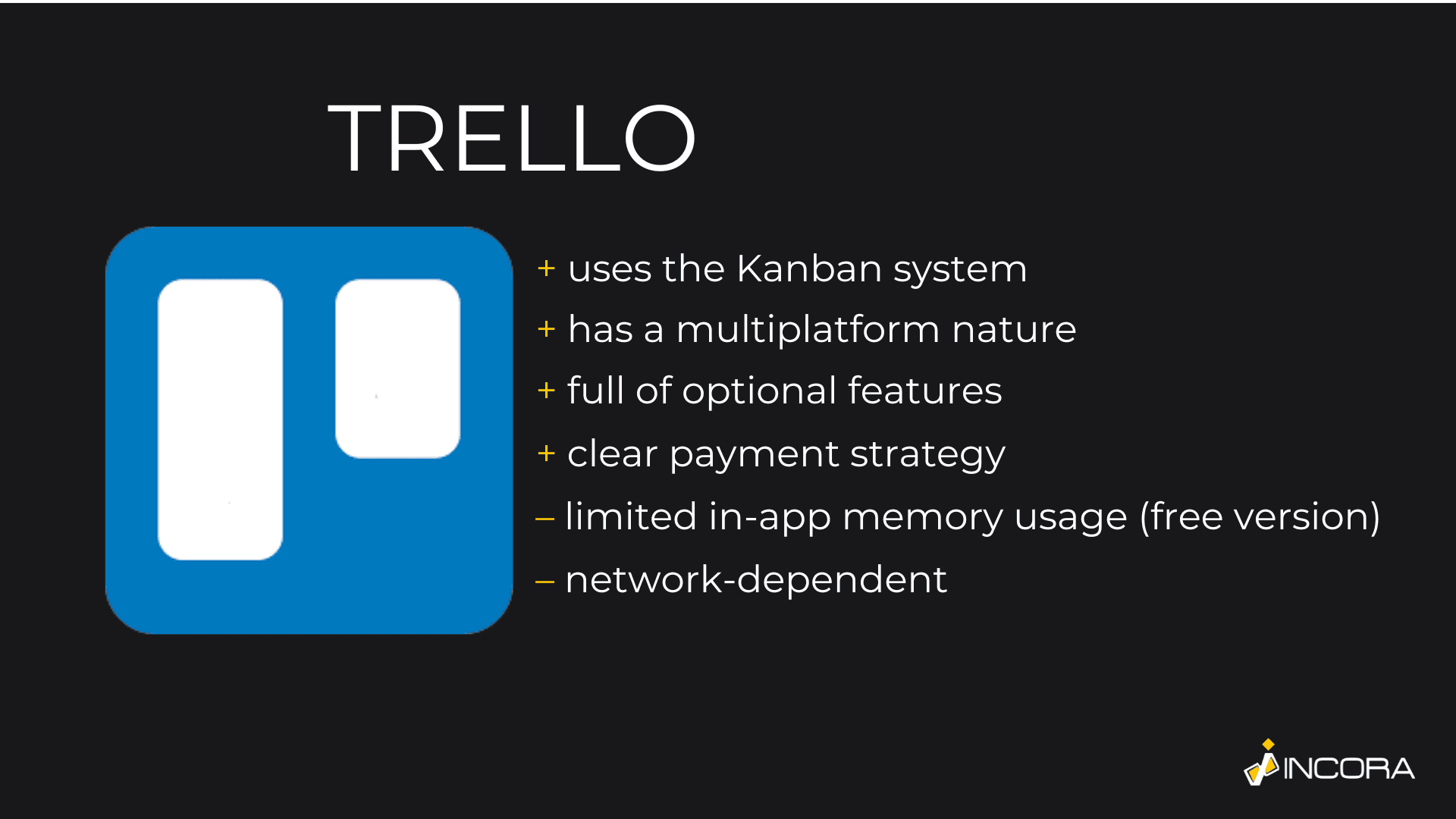 TRELLO

+ uses the Kanban system
+ has a multiplatform nature
+ full of optional features
+ clear payment strategy
– limited in-app memory usage (free version)
– network-dependent

INCORA